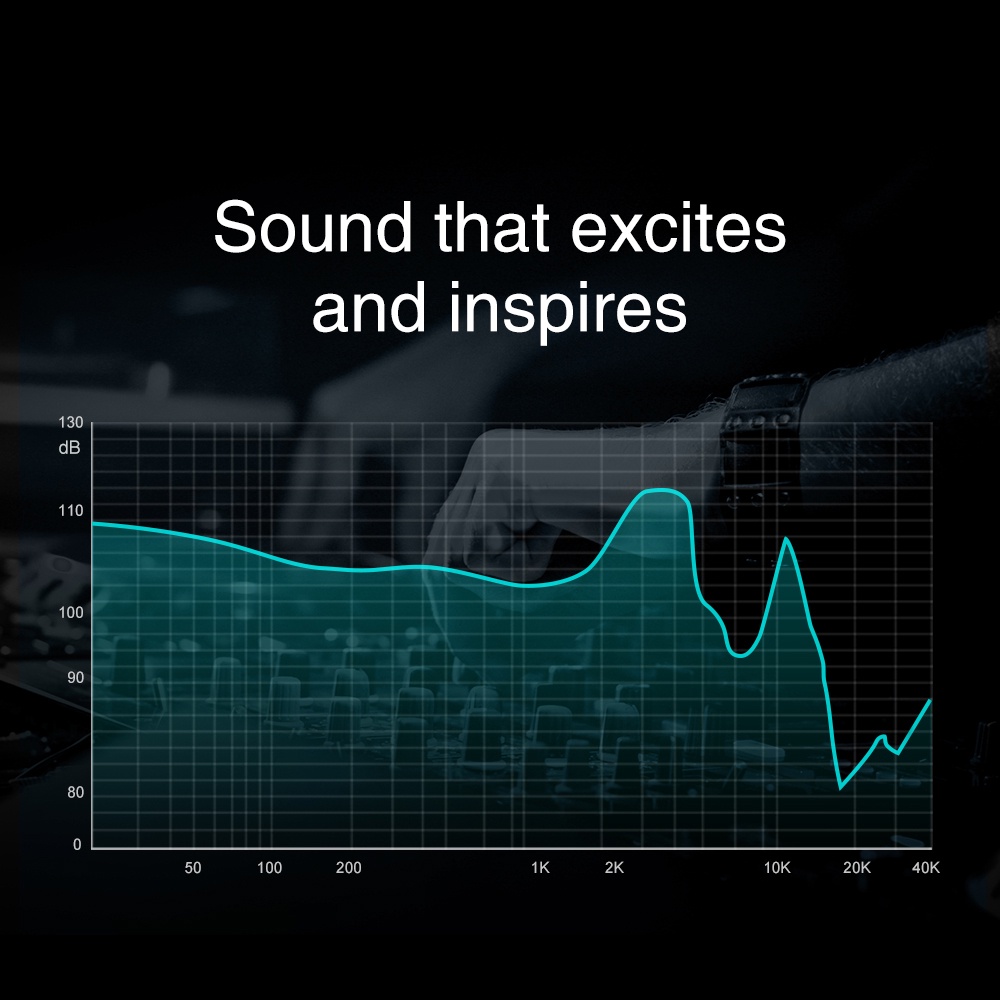 Sound that excites and inspires

130
dB
110
100
90
80
0

50
100
200
1K
2K
10K
20K
40K